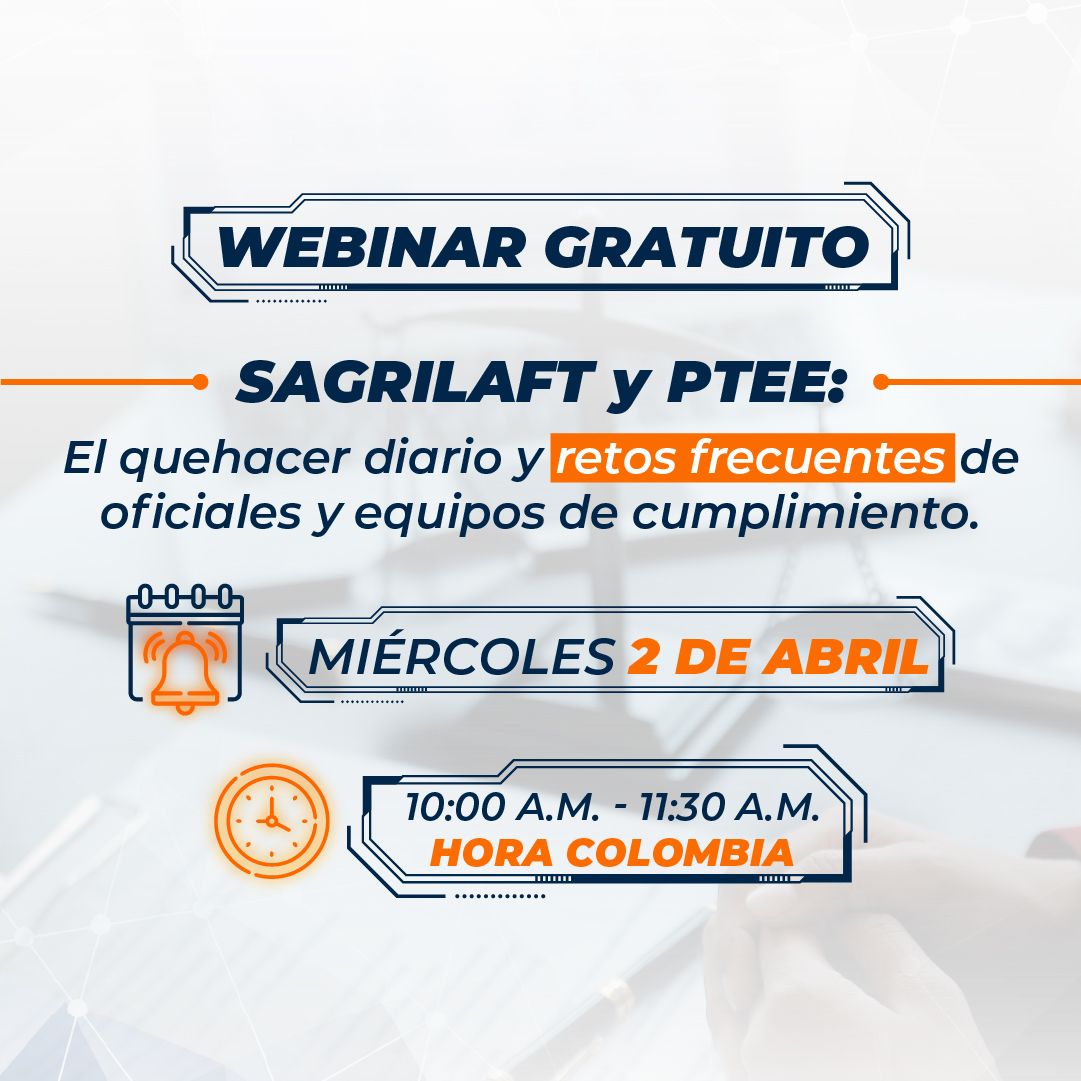 WEBINAR GRATUITO

SAGRILAFT y PTEE:

El quehacer diario y retos frecuentes de oficiales y equipos de cumplimiento.

MIÉRCOLES 2 DE ABRIL

10:00 A.M. - 11:30 A.M.
HORA COLOMBIA